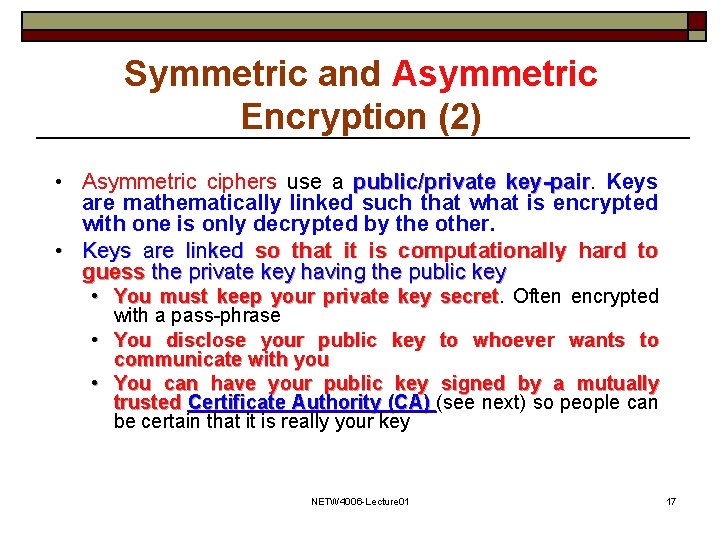 Symmetric and Asymmetric Encryption (2)

• Asymmetric ciphers use a public/private key-pair. Keys are mathematically linked such that what is encrypted with one is only decrypted by the other.

• Keys are linked so that it is computationally hard to guess the private key having the public key

• You must keep your private key secret. Often encrypted with a pass-phrase

• You disclose your public key to whoever wants to communicate with you

• You can have your public key signed by a mutually trusted Certificate Authority (CA) (see next) so people can be certain that it is really your key

NETW4006-Lecture01

17